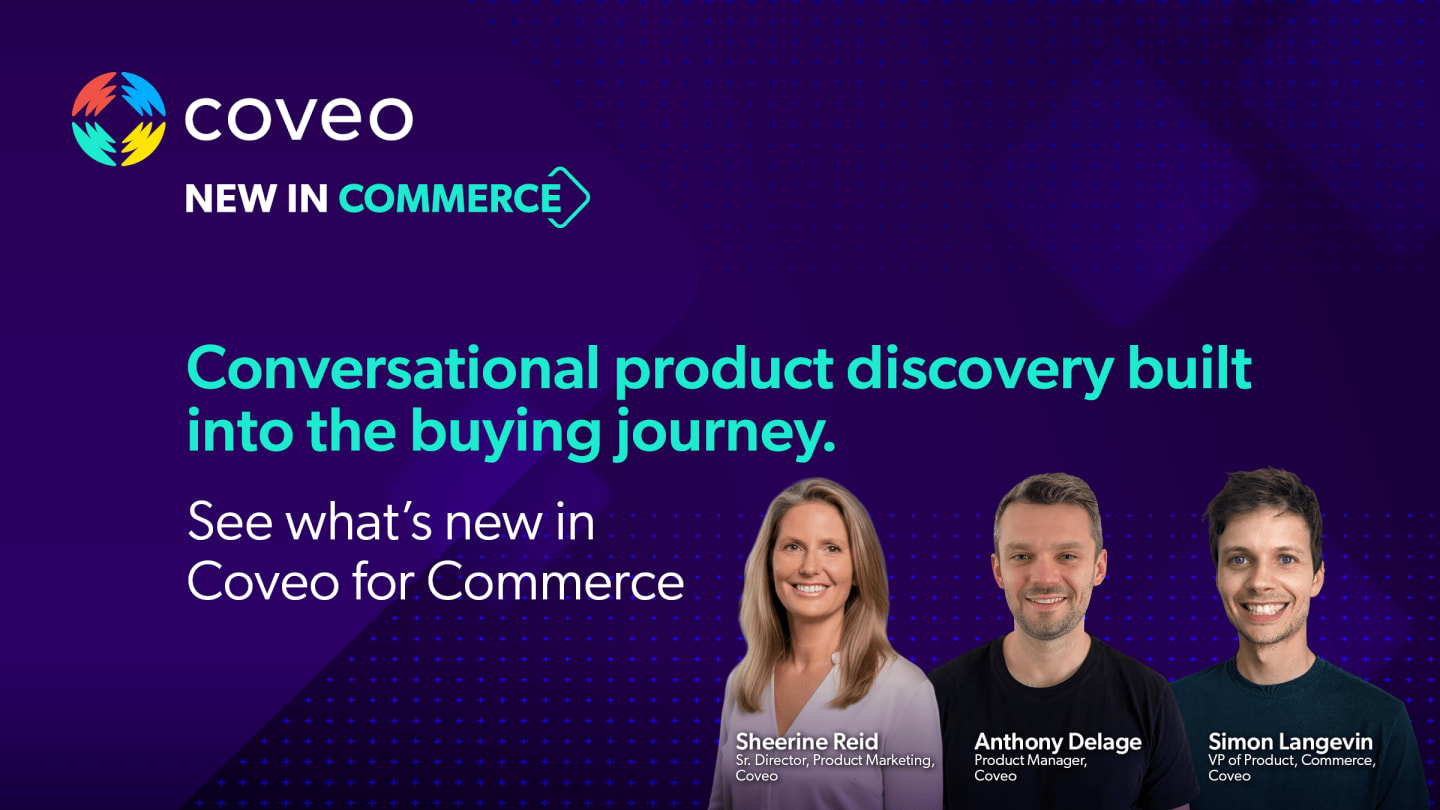 coveo

NEW IN COMMERCE

Conversational product discovery built into the buying journey.

See what's new in Coveo for Commerce

Sheerine Reid
Sr. Director, Product Marketing, Coveo

Anthony Delage
Product Manager, Coveo

Simon Langevin
VP of Product, Commerce, Coveo